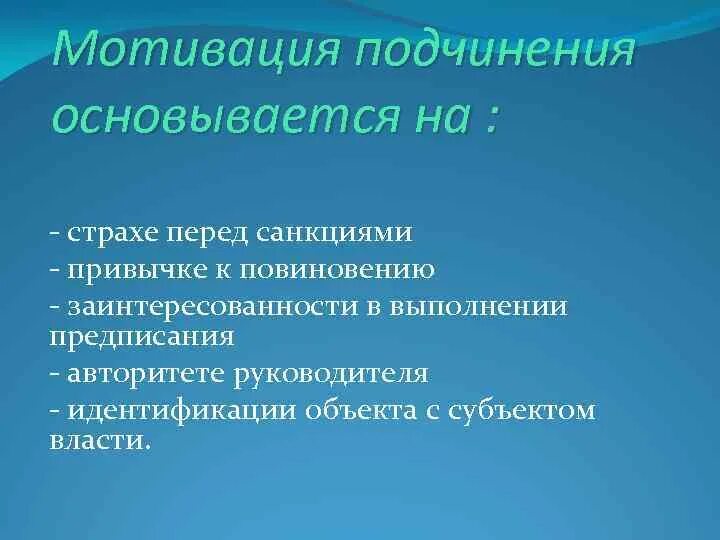 Мотивация подчинения основывается на :

- страхе перед санкциями
- привычке к повиновению
- заинтересованности в выполнении предписания
- авторитете руководителя
- идентификации объекта с субъектом власти.